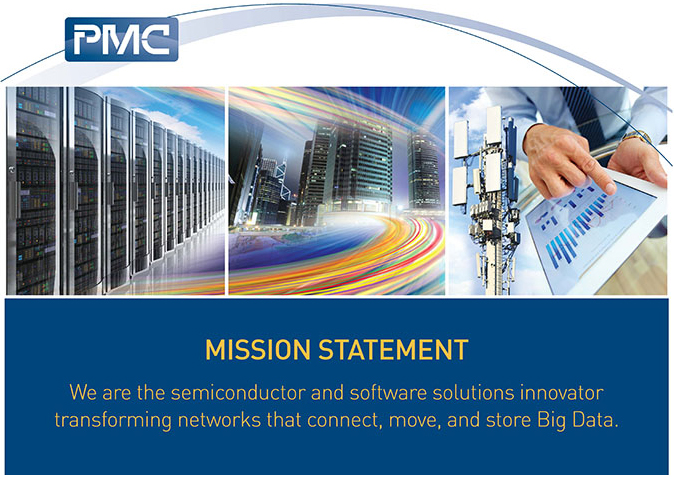 PMC

MISSION STATEMENT

We are the semiconductor and software solutions innovator transforming networks that connect, move, and store Big Data.